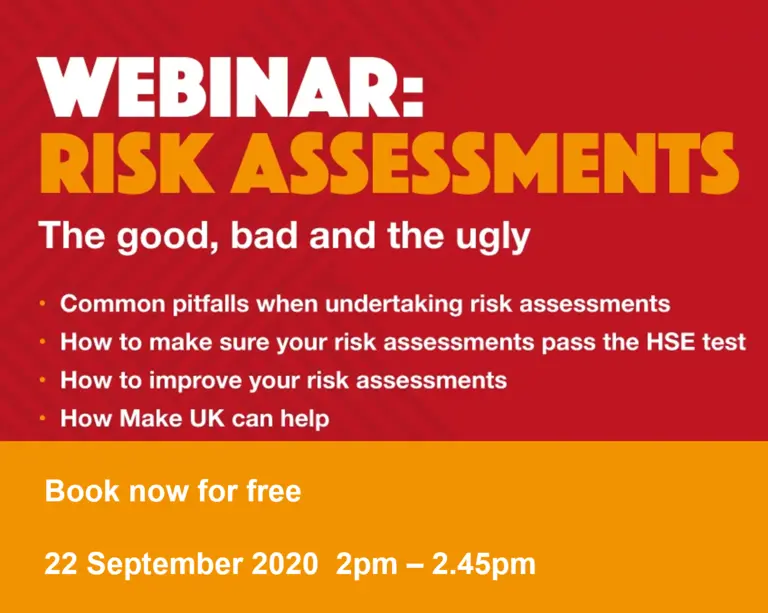 WEBINAR:
RISK ASSESSMENTS

The good, bad and the ugly

• Common pitfalls when undertaking risk assessments
• How to make sure your risk assessments pass the HSE test
• How to improve your risk assessments
• How Make UK can help

Book now for free

22 September 2020 2pm – 2.45pm